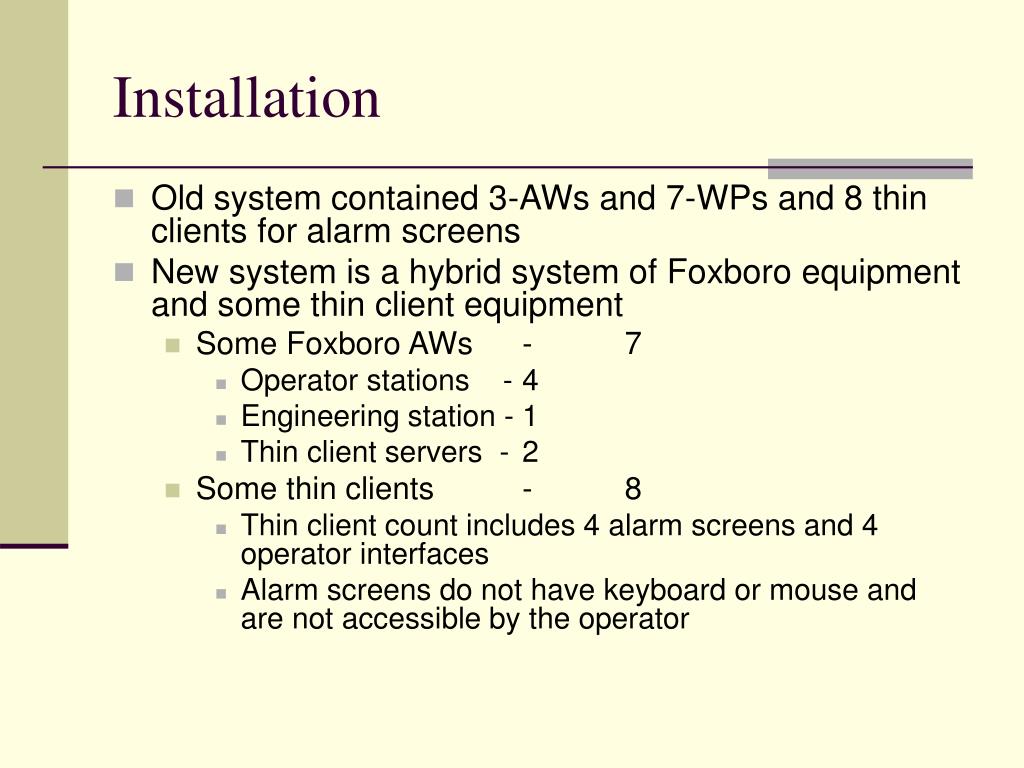 Installation

Old system contained 3-AWs and 7-WPs and 8 thin clients for alarm screens

New system is a hybrid system of Foxboro equipment and some thin client equipment

Some Foxboro AWs - 7

Operator stations - 4

Engineering station - 1

Thin client servers - 2

Some thin clients - 8

Thin client count includes 4 alarm screens and 4 operator interfaces

Alarm screens do not have keyboard or mouse and are not accessible by the operator